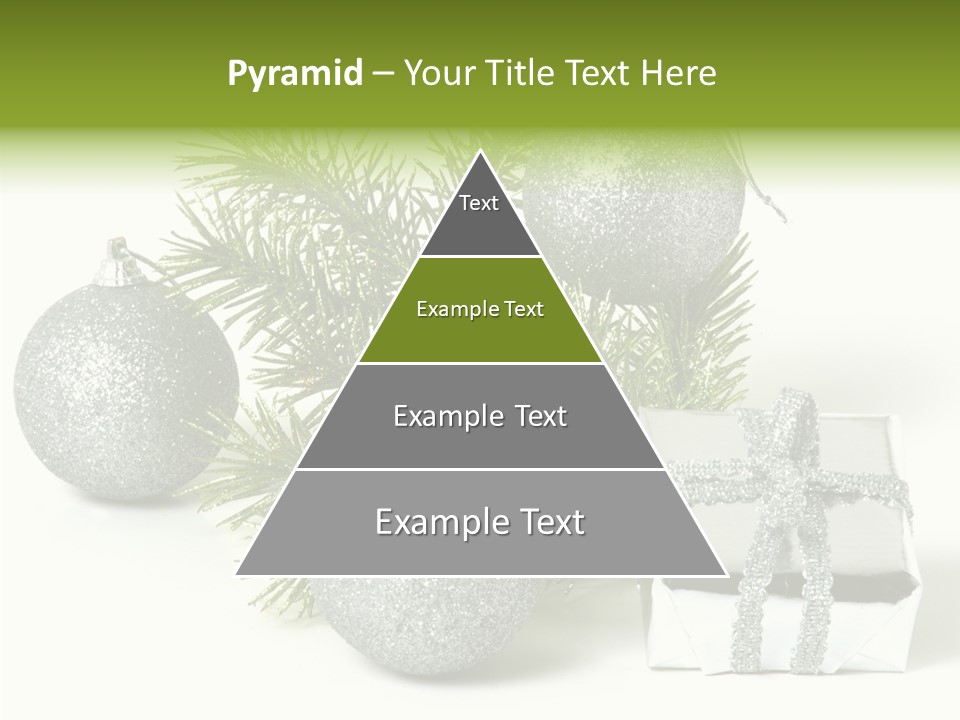 Pyramid – Your Title Text Here

Text

Example Text

Example Text

Example Text